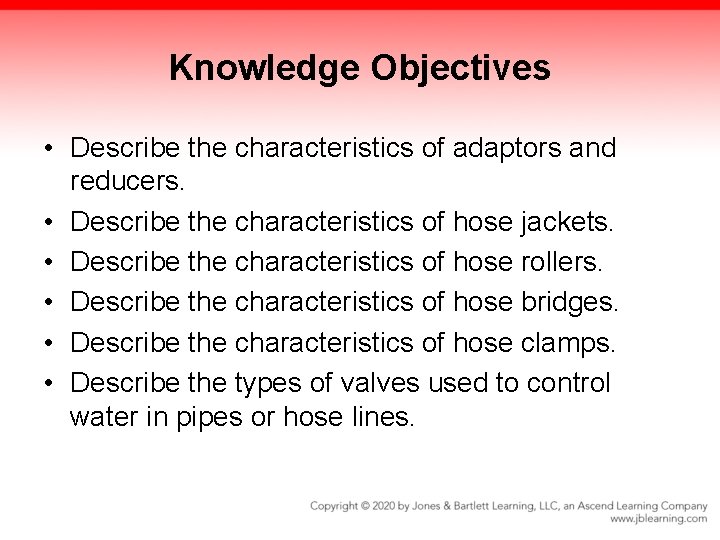 Knowledge Objectives

• Describe the characteristics of adaptors and reducers.
• Describe the characteristics of hose jackets.
• Describe the characteristics of hose rollers.
• Describe the characteristics of hose bridges.
• Describe the characteristics of hose clamps.
• Describe the types of valves used to control water in pipes or hose lines.

Copyright © 2020 by Jones & Bartlett Learning, LLC, an Ascend Learning Company
www.jblearning.com